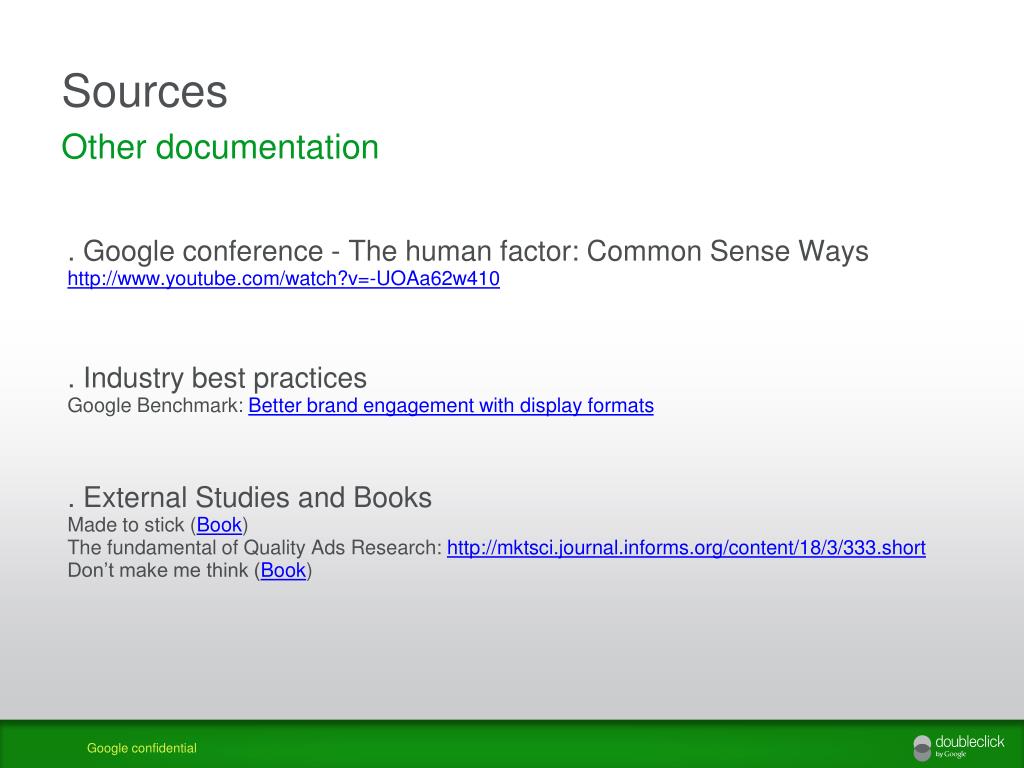 Sources
Other documentation

. Google conference - The human factor: Common Sense Ways
http://www.youtube.com/watch?v=-UOAa62w410

. Industry best practices
Google Benchmark: Better brand engagement with display formats

. External Studies and Books
Made to stick (Book)
The fundamental of Quality Ads Research: http://mktsci.journal.informs.org/content/18/3/333.short
Don't make me think (Book)

Google confidential

doubleclick by Google